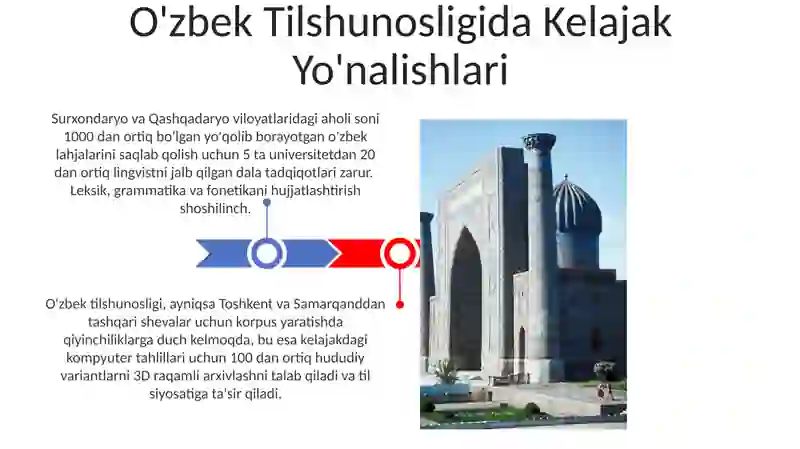 O'zbek Tilshunosligida Kelajak Yo'nalishlari

Surxondaryo va Qashqadaryo viloyatlaridagi aholi soni 1000 dan ortiq bo'lgan yo'qolib borayotgan o'zbek lahjalarini saqlab qolish uchun 5 ta universitetdan 20 dan ortiq lingvistni jalb qilgan dala tadqiqotlari zarur. Leksik, grammatika va fonetikani hujjatlashtirish shoshilinch.

O'zbek tilshunosligi, ayniqsa Toshkent va Samarqanddan tashqari shevalar uchun korpus yaratishda qiyinchiliklarga duch kelmoqda, bu esa kelajakdagi kompyuter tahlillari uchun 100 dan ortiq hududiy variantlarni 3D raqamli arxivlashni talab qiladi va til siyosatiga ta'sir qiladi.